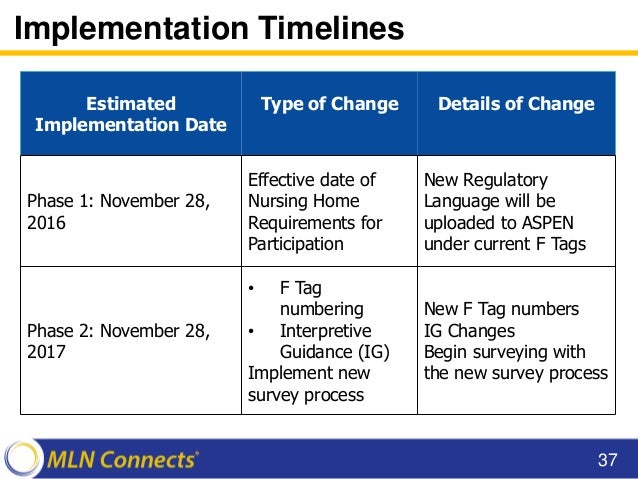 Implementation Timelines

| Estimated Implementation Date | Type of Change | Details of Change |
|---|---|---|
| Phase 1: November 28, 2016 | Effective date of Nursing Home Requirements for Participation | New Regulatory Language will be uploaded to ASPEN under current F Tags |
| Phase 2: November 28, 2017 | • F Tag numbering • Interpretive Guidance (IG) Implement new survey process | New F Tag numbers IG Changes Begin surveying with the new survey process |

MLN Connects®

37